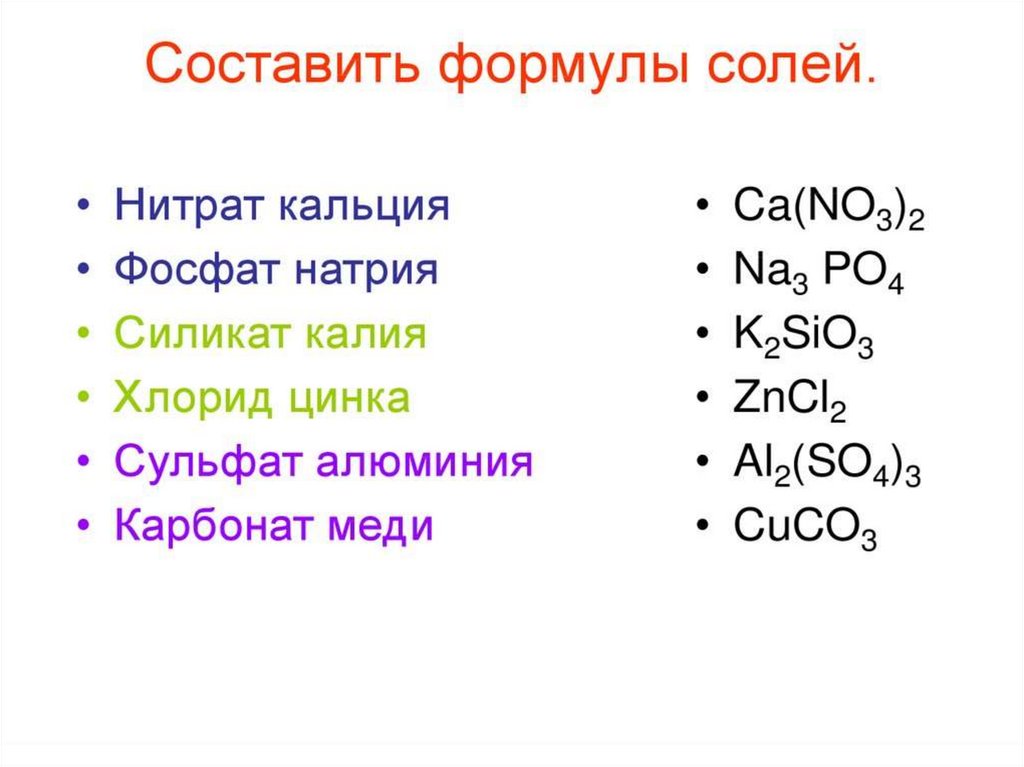 Составить формулы солей.

• Нитрат кальция
• Фосфат натрия
• Силикат калия
• Хлорид цинка
• Сульфат алюминия
• Карбонат меди

• $Ca(NO_3)_2$
• $Na_3 PO_4$
• $K_2SiO_3$
• $ZnCl_2$
• $Al_2(SO_4)_3$
• $CuCO_3$